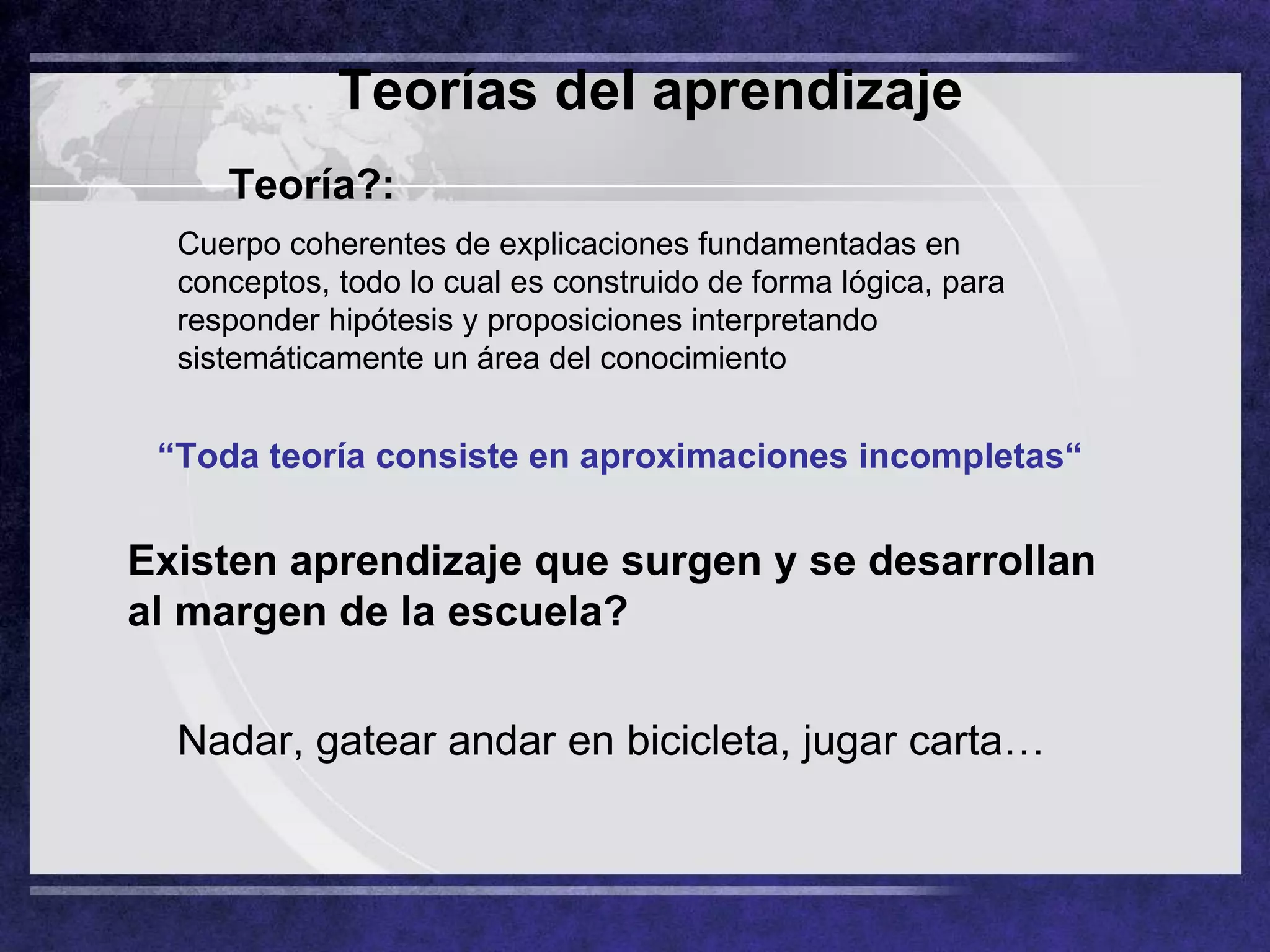 Teorías del aprendizaje

Teoría?:

Cuerpo coherentes de explicaciones fundamentadas en conceptos, todo lo cual es construido de forma lógica, para responder hipótesis y proposiciones interpretando sistemáticamente un área del conocimiento

“Toda teoría consiste en aproximaciones incompletas“

Existen aprendizaje que surgen y se desarrollan al margen de la escuela?

Nadar, gatear andar en bicicleta, jugar carta…